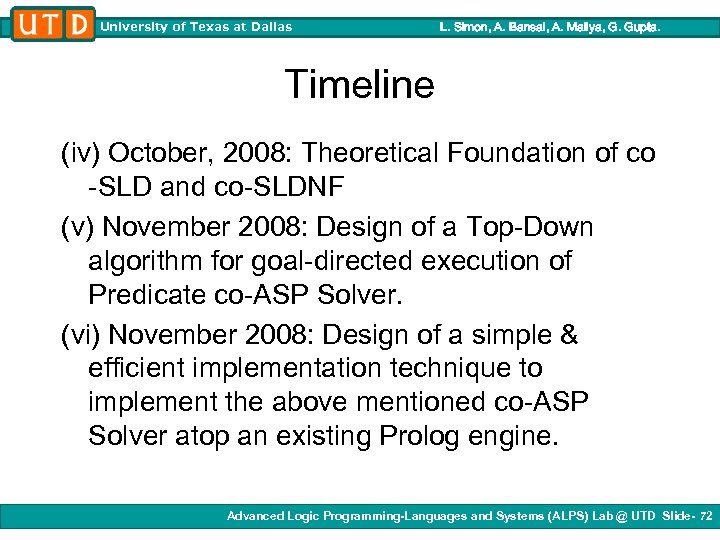 UTD University of Texas at Dallas L. Simon, A. Bansal, A. Mallya, G. Gupta.

Timeline

(iv) October, 2008: Theoretical Foundation of co -SLD and co-SLDNF

(v) November 2008: Design of a Top-Down algorithm for goal-directed execution of Predicate co-ASP Solver.

(vi) November 2008: Design of a simple & efficient implementation technique to implement the above mentioned co-ASP Solver atop an existing Prolog engine.

Advanced Logic Programming-Languages and Systems (ALPS) Lab @ UTD Slide- 72